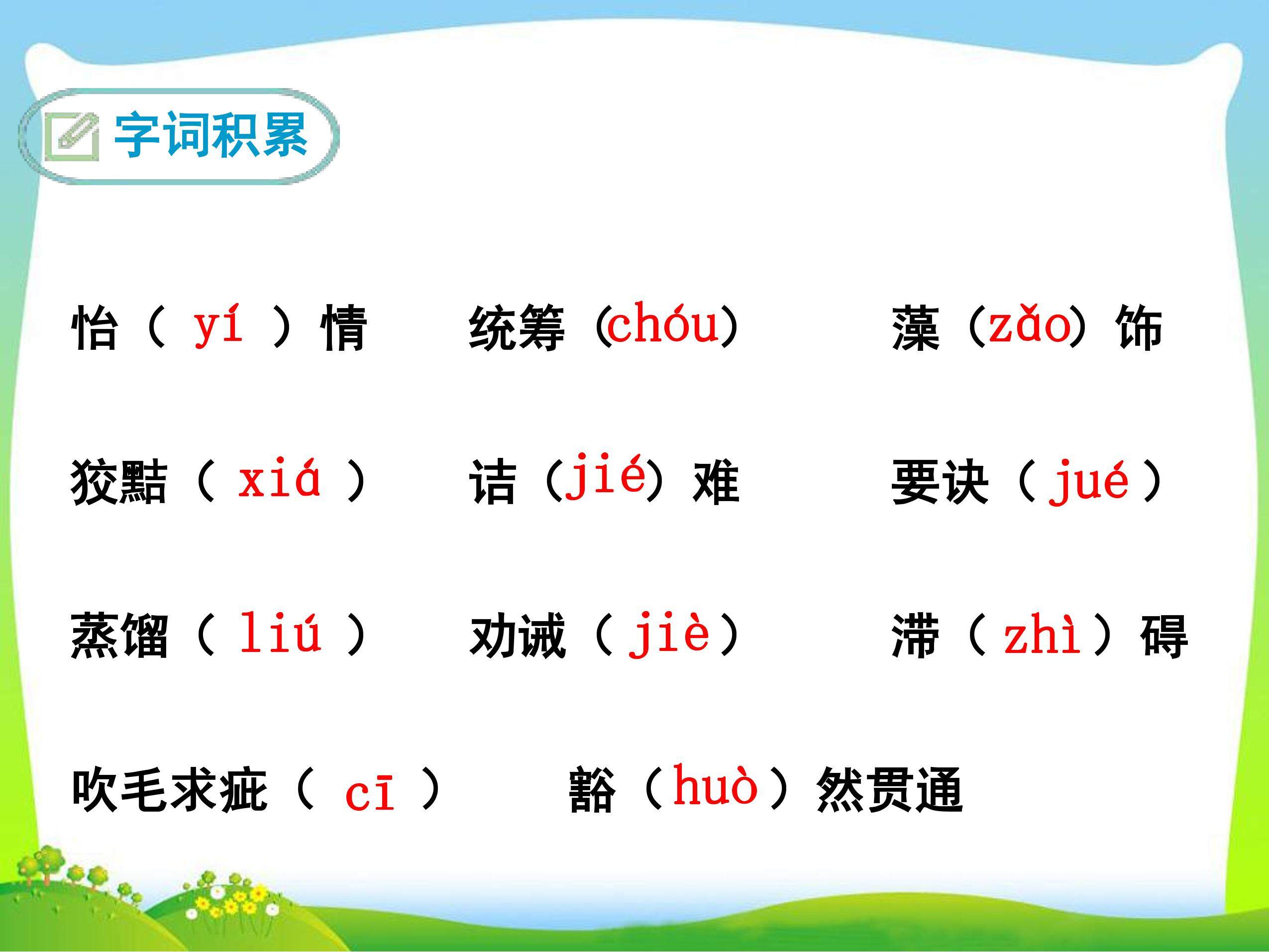 字词积累

怡（ yí ）情　统筹（chóu）　藻（zǎo）饰

狡黠（ xiá ）　诘（jié）难　要诀（ jué ）

蒸馏（ liú ）　劝诫（ jiè ）　滞（ zhì ）碍

吹毛求疵（ cī ）　豁（huò）然贯通